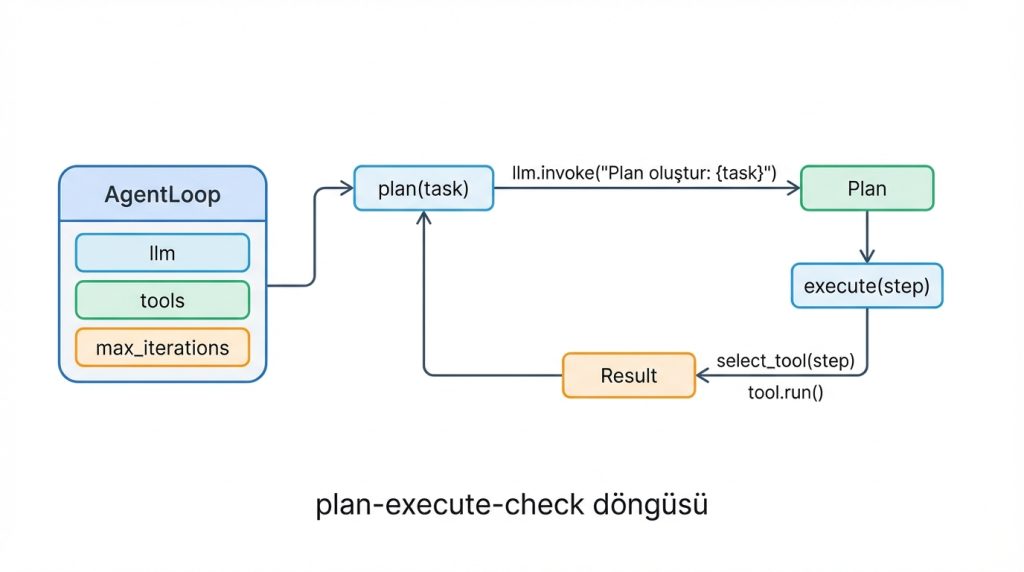 AgentLoop

llm

tools

max_iterations

plan(task)

llm.invoke("Plan oluştur: {task}")

Plan

execute(step)

select_tool(step)

tool.run()

Result

plan-execute-check döngüsü